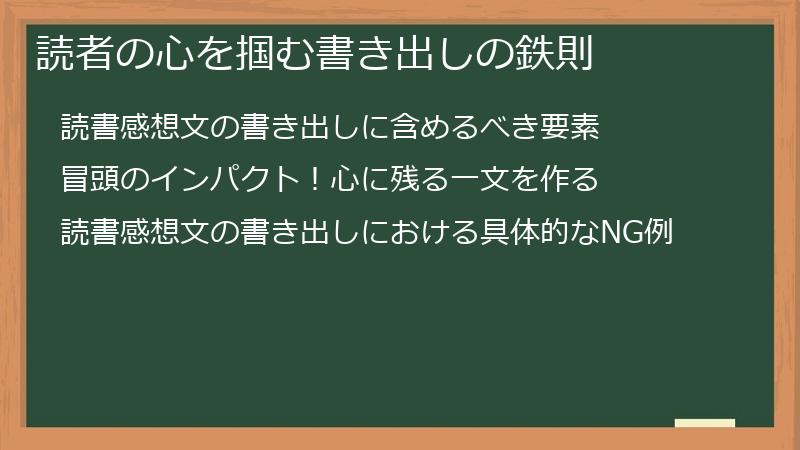 読者の心を掴む書き出しの鉄則

読書感想文の書き出しに含めるべき要素

冒頭のインパクト！心に残る一文を作る

読書感想文の書き出しにおける具体的なNG例